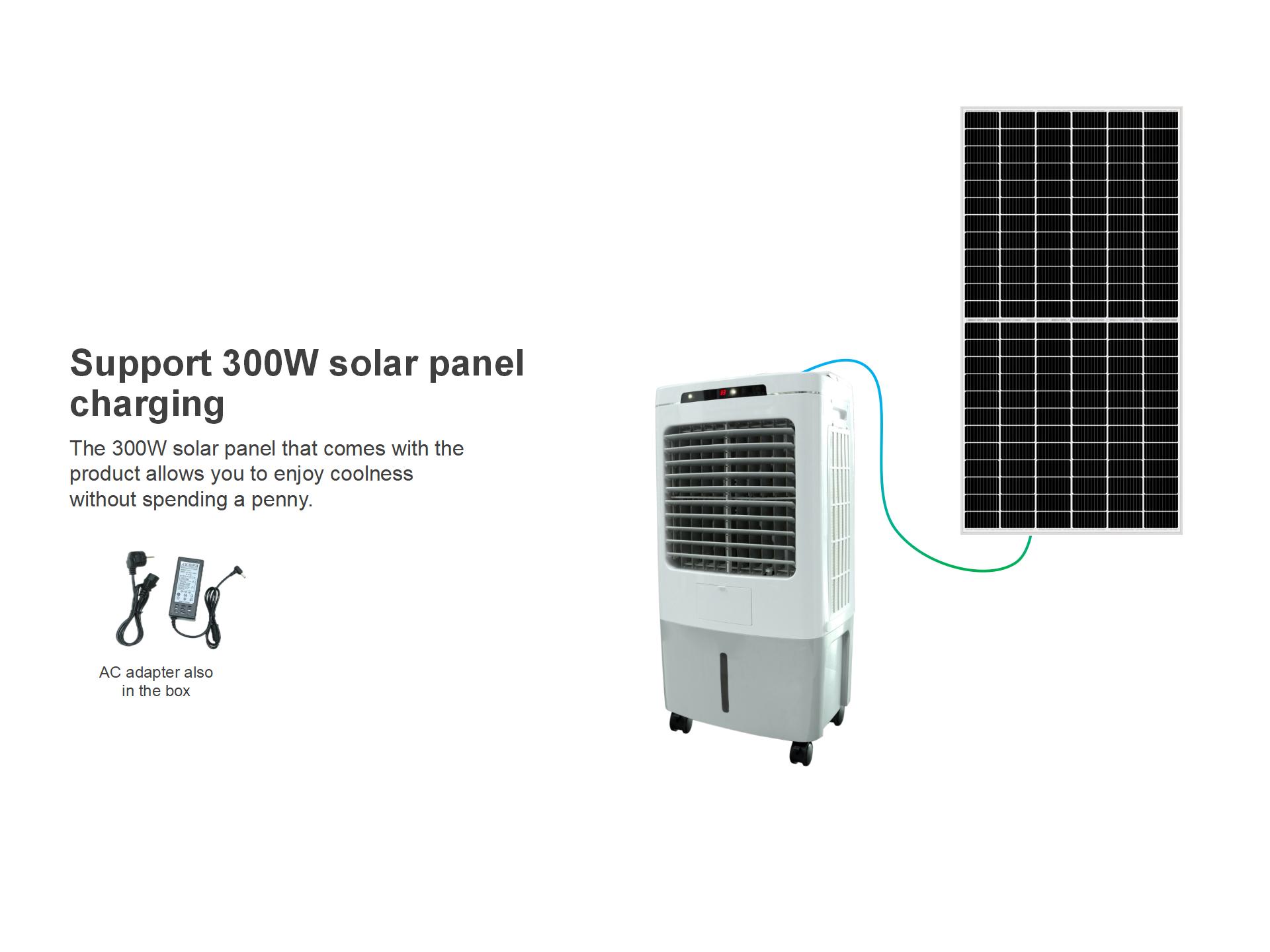 Support 300W solar panel charging

The 300W solar panel that comes with the product allows you to enjoy coolness without spending a penny.

AC adapter also in the box